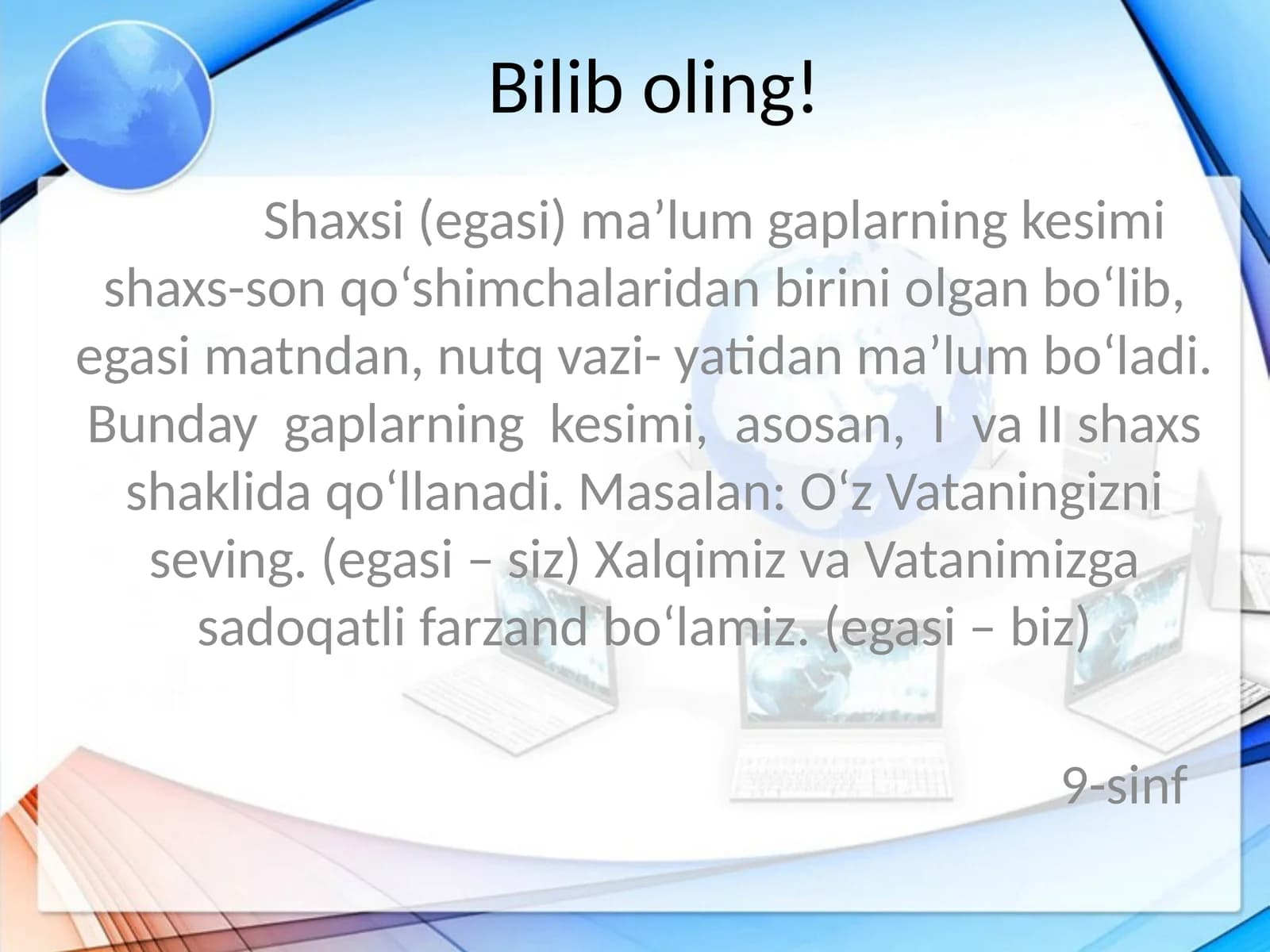 Bilib oling!

Shaxsi (egasi) ma’lum gaplarning kesimi shaxs-son qo‘shimchalaridan birini olgan bo‘lib, egasi matndan, nutq vazi- yatidan ma’lum bo‘ladi. Bunday gaplarning kesimi, asosan, I va II shaxs shaklida qo‘llanadi. Masalan: O‘z Vataningizni seving. (egasi – siz) Xalqimiz va Vatanimizga sadoqatli farzand bo‘lamiz. (egasi – biz)

9-sinf